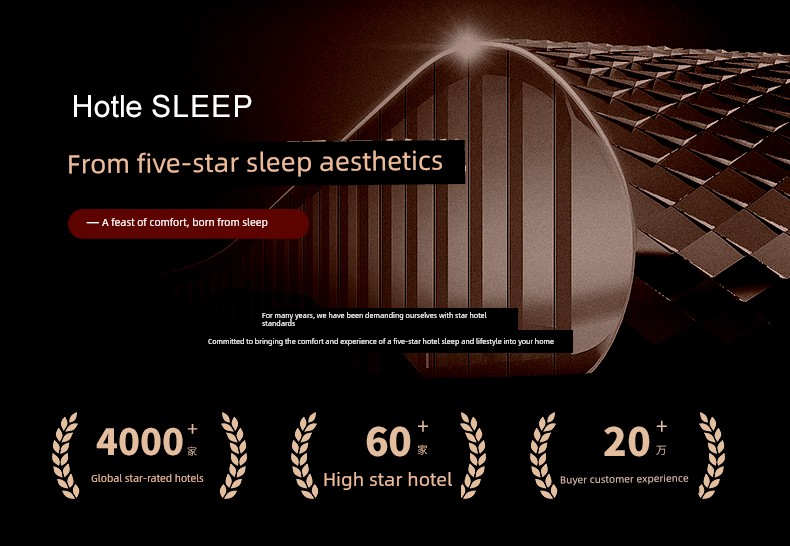 Hotle SLEEP

From five-star sleep aesthetics

— A feast of comfort, born from sleep

For many years, we have been demanding ourselves with star hotel standards

Committed to bringing the comfort and experience of a five-star hotel sleep and lifestyle into your home

4000 + 家
Global star-rated hotels

60 + 家
High star hotel

20 + 万
Buyer customer experience